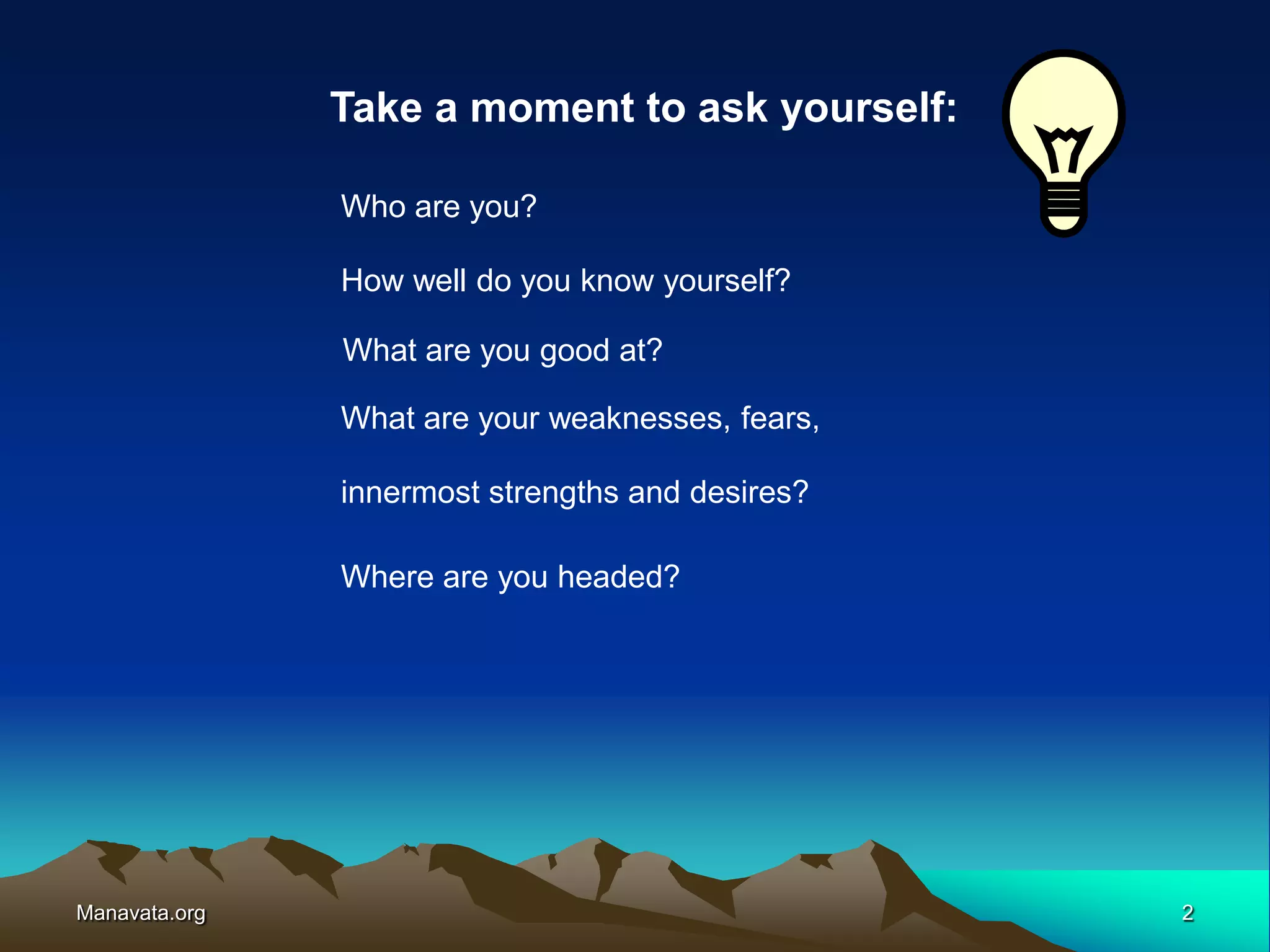 Take a moment to ask yourself:

Who are you?

How well do you know yourself?

What are you good at?

What are your weaknesses, fears,

innermost strengths and desires?

Where are you headed?

Manavata.org

2